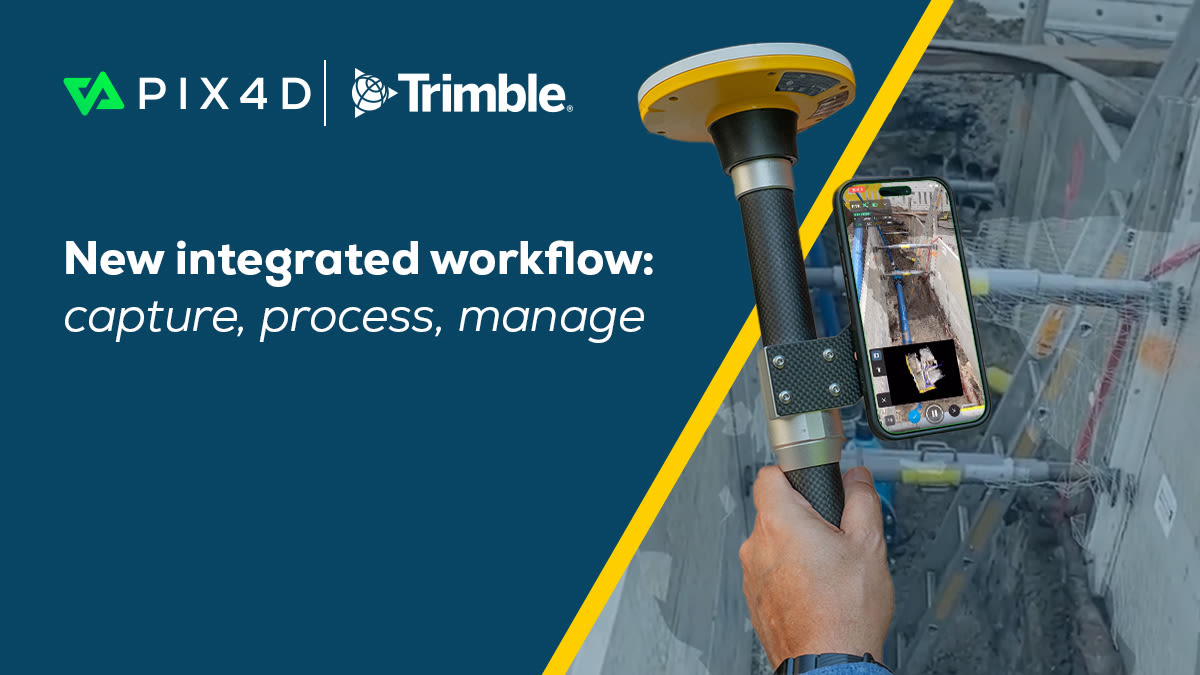 PIX4D Trimble.

New integrated workflow:
capture, process, manage